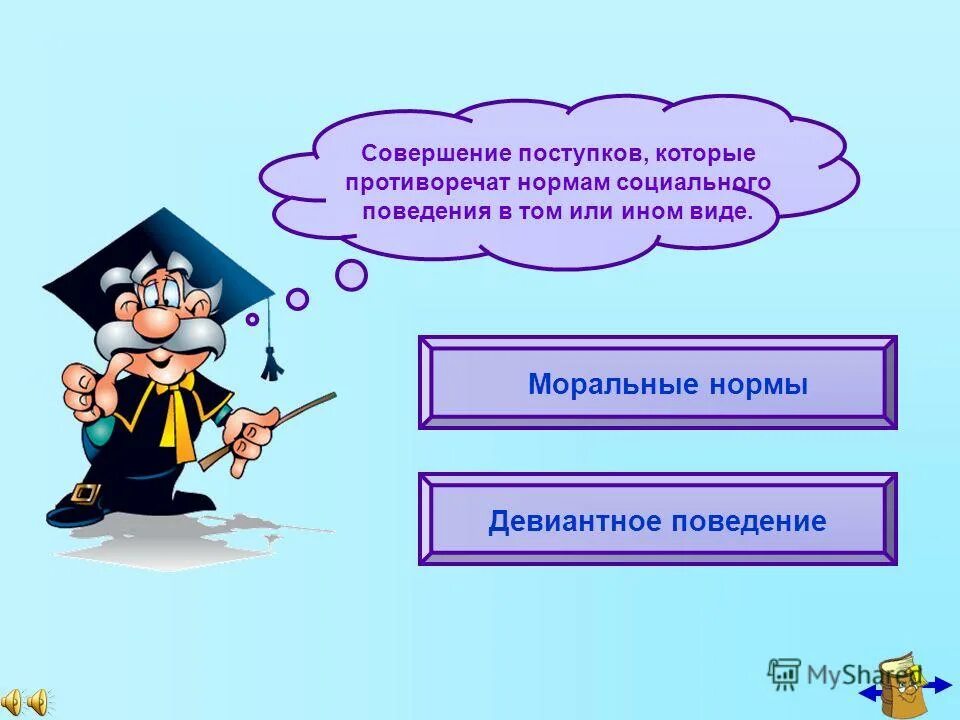 Совершение поступков, которые противоречат нормам социального поведения в том или ином виде.

Моральные нормы

Девиантное поведение

MyShared